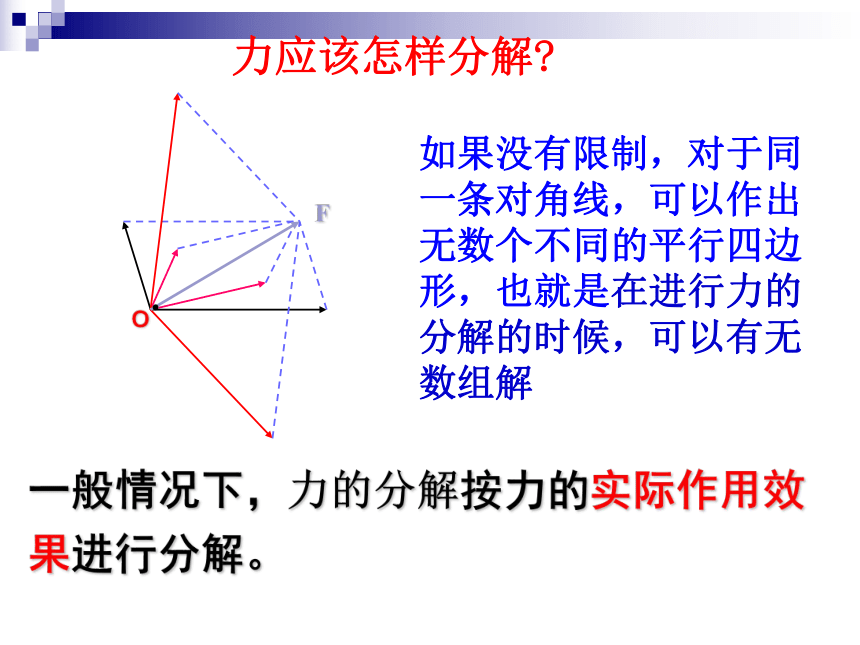 力应该怎样分解?

F

O

如果没有限制，对于同一条对角线，可以作出无数个不同的平行四边形，也就是在进行力的分解的时候，可以有无数组解

一般情况下，力的分解按力的实际作用效果进行分解。